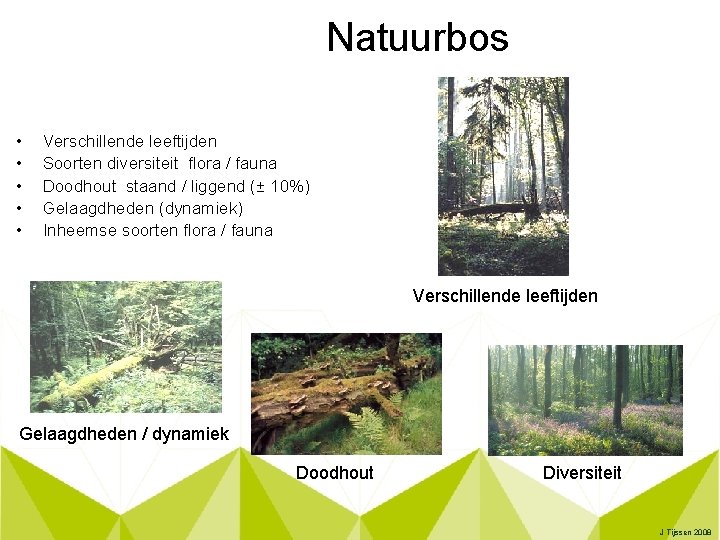 Natuurbos

• Verschillende leeftijden
• Soorten diversiteit flora / fauna
• Doodhout staand / liggend (± 10%)
• Gelaagdheden (dynamiek)
• Inheemse soorten flora / fauna

Verschillende leeftijden

Gelaagdheden / dynamiek

Doodhout

Diversiteit

J Tijssen 2008